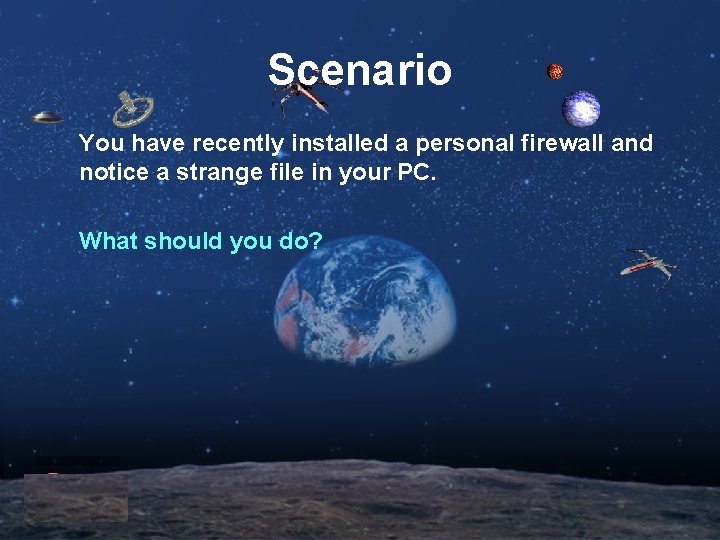 Scenario

You have recently installed a personal firewall and notice a strange file in your PC.

What should you do?